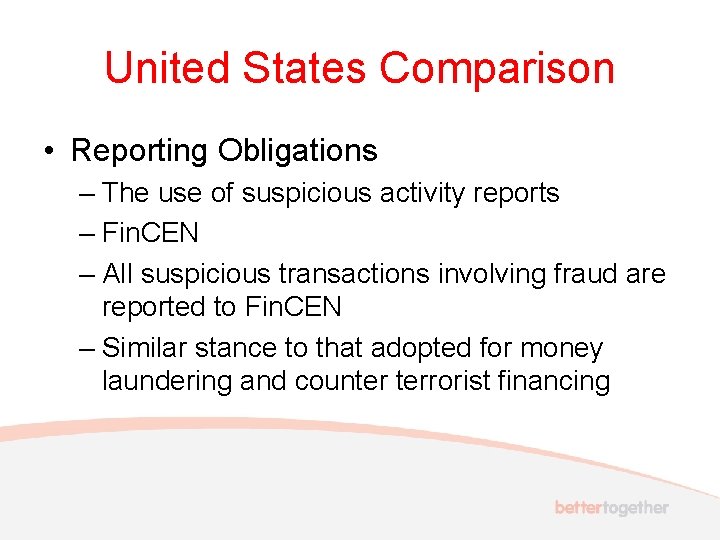 United States Comparison

• Reporting Obligations
– The use of suspicious activity reports
– FinCEN
– All suspicious transactions involving fraud are reported to FinCEN
– Similar stance to that adopted for money laundering and counter terrorist financing

bettertogether